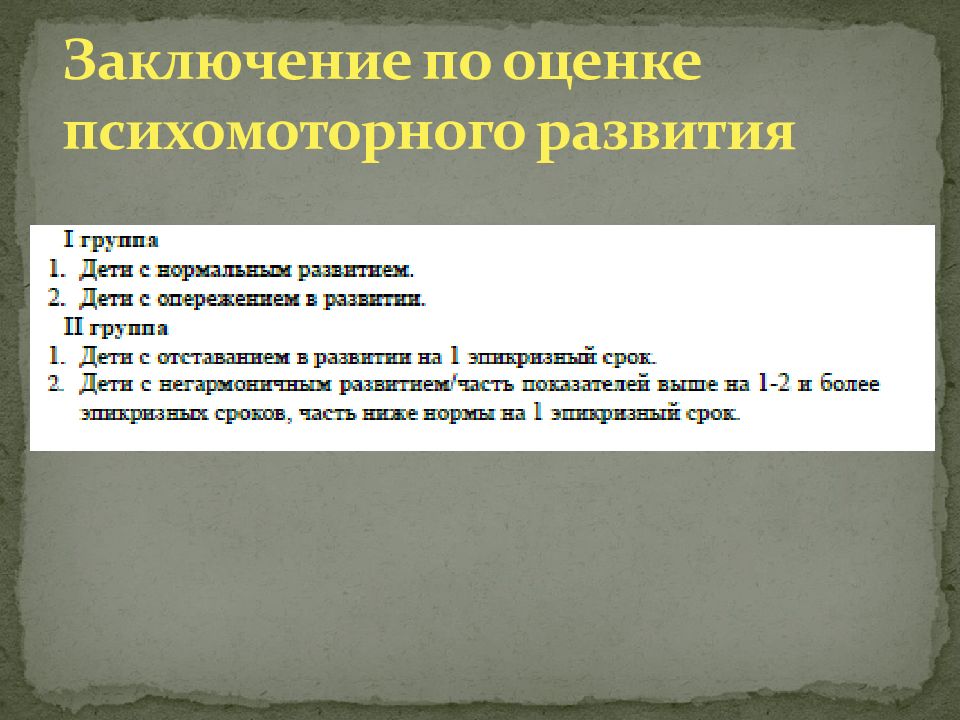 Заключение по оценке психомоторного развития

I группа
1. Дети с нормальным развитием.
2. Дети с опережением в развитии.
II группа
1. Дети с отставанием в развитии на 1 эпикризный срок.
2. Дети с негармоничным развитием/часть показателей выше на 1-2 и более эпикризных сроков, часть ниже нормы на 1 эпикризный срок.